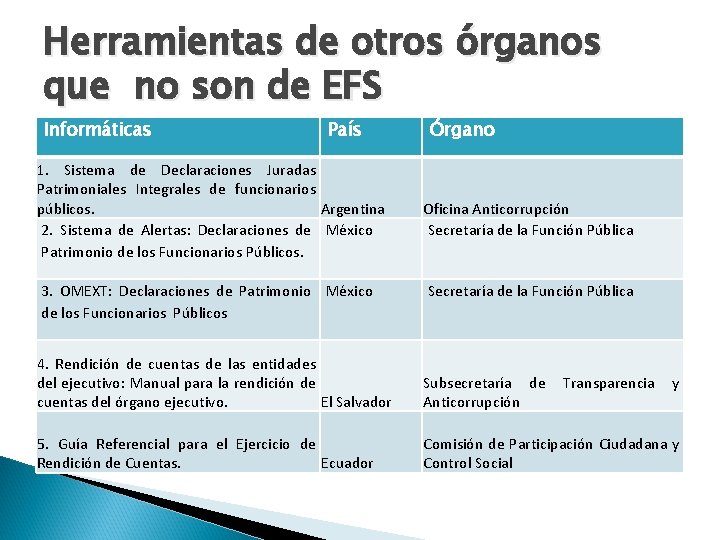 Herramientas de otros órganos que no son de EFS

| Informáticas | País | Órgano |
|---|---|---|
| 1. Sistema de Declaraciones Juradas Patrimoniales Integrales de funcionarios públicos. | Argentina | Oficina Anticorrupción |
| 2. Sistema de Alertas: Declaraciones de Patrimonio de los Funcionarios Públicos. | México | Secretaría de la Función Pública |
| 3. OMEXT: Declaraciones de Patrimonio de los Funcionarios Públicos | México | Secretaría de la Función Pública |
| 4. Rendición de cuentas de las entidades del ejecutivo: Manual para la rendición de cuentas del órgano ejecutivo. | El Salvador | Subsecretaría de Transparencia y Anticorrupción |
| 5. Guía Referencial para el Ejercicio de Rendición de Cuentas. | Ecuador | Comisión de Participación Ciudadana y Control Social |